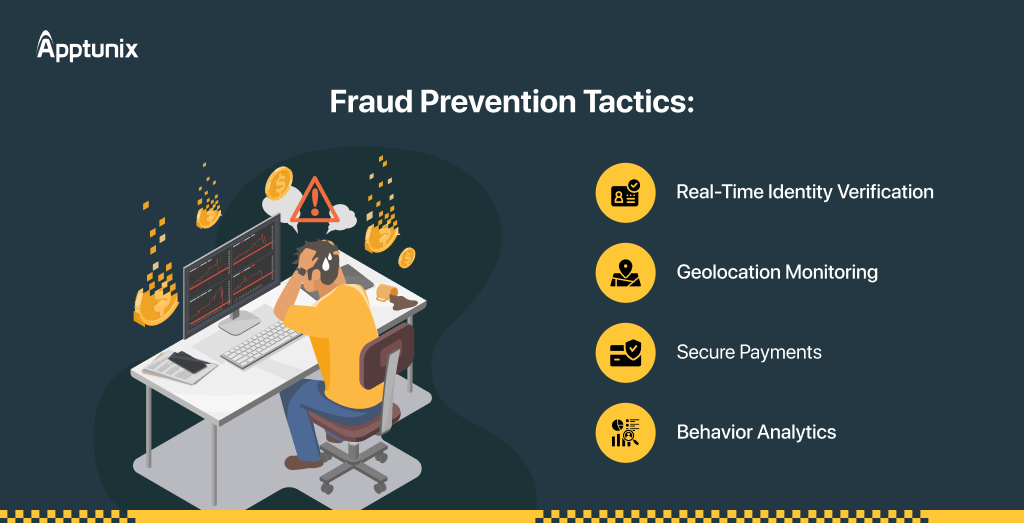 Apptunix

Fraud Prevention Tactics:

Real-Time Identity Verification

Geolocation Monitoring

Secure Payments

Behavior Analytics